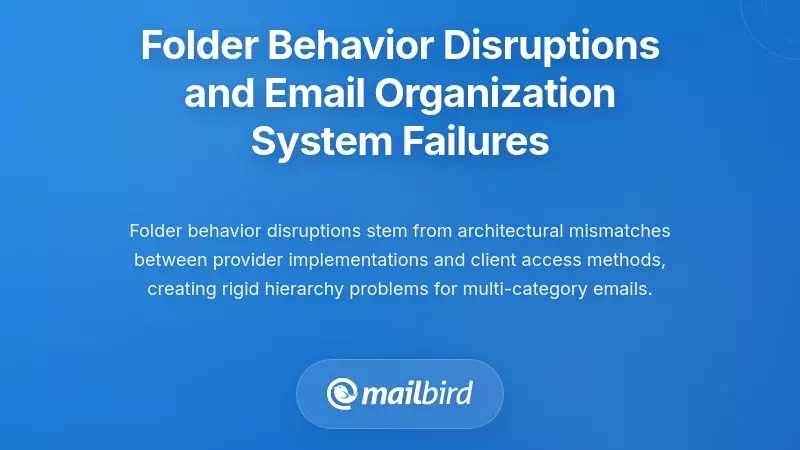 Folder Behavior Disruptions and Email Organization System Failures

Folder behavior disruptions stem from architectural mismatches between provider implementations and client access methods, creating rigid hierarchy problems for multi-category emails.

mailbird